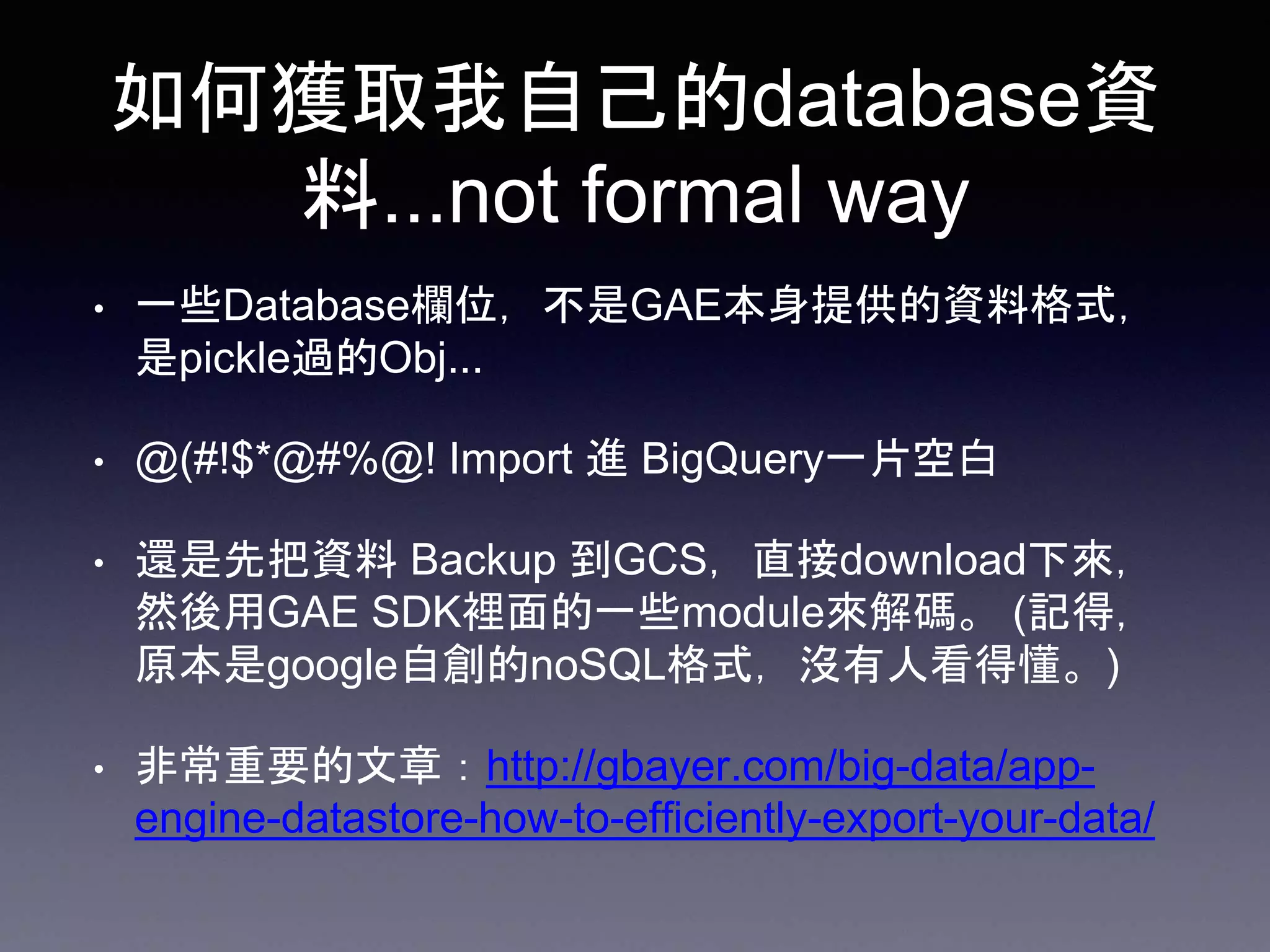 如何獲取我自己的database資料...not formal way

• 一些Database欄位，不是GAE本身提供的資料格式，是pickle過的Obj...

• @(#!$*@#%@! Import 進 BigQuery一片空白

• 還是先把資料 Backup 到GCS，直接download下來，然後用GAE SDK裡面的一些module來解碼。(記得，原本是google自創的noSQL格式，沒有人看得懂。)

• 非常重要的文章：http://gbayer.com/big-data/app-engine-datastore-how-to-efficiently-export-your-data/